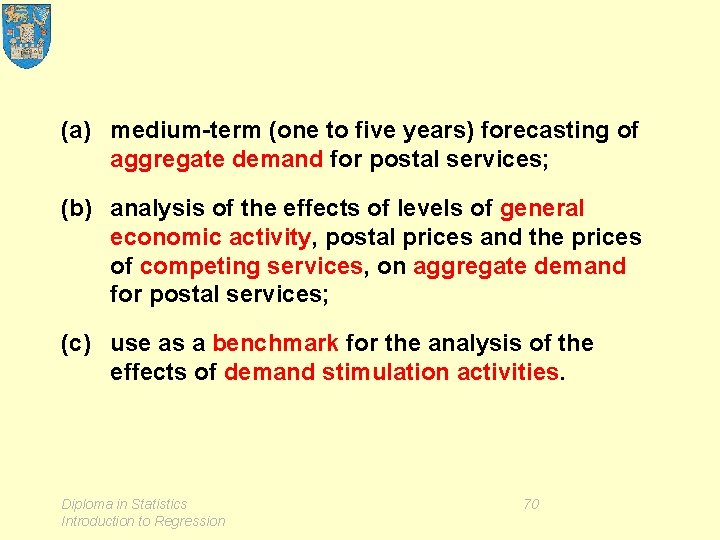 (a) medium-term (one to five years) forecasting of aggregate demand for postal services;

(b) analysis of the effects of levels of general economic activity, postal prices and the prices of competing services, on aggregate demand for postal services;

(c) use as a benchmark for the analysis of the effects of demand stimulation activities.

Diploma in Statistics
Introduction to Regression

70